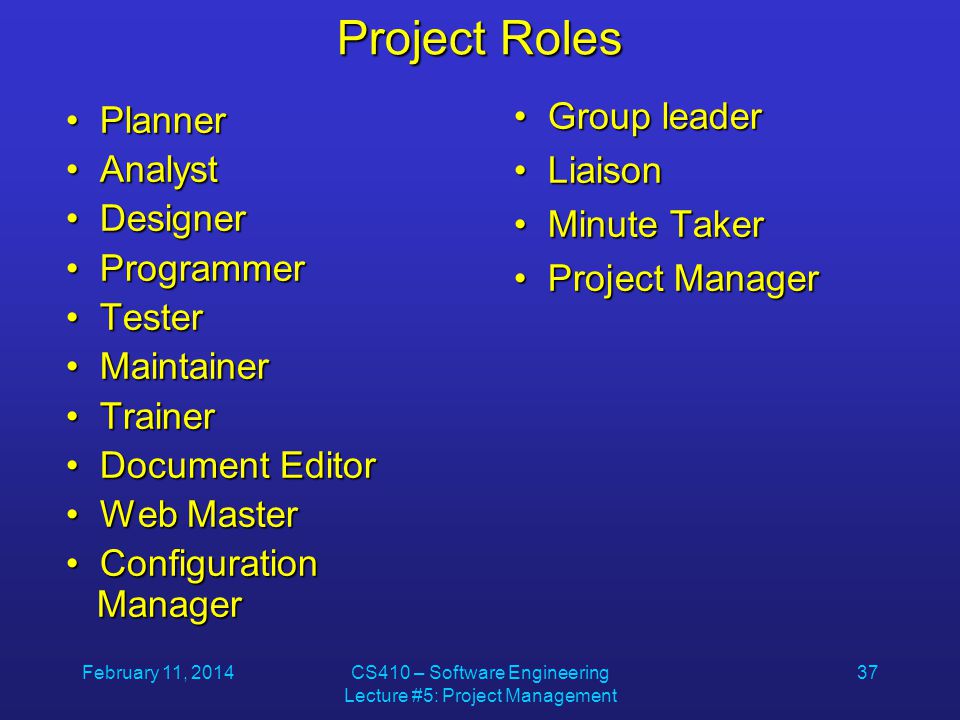 Project Roles

• Planner
• Analyst
• Designer
• Programmer
• Tester
• Maintainer
• Trainer
• Document Editor
• Web Master
• Configuration Manager

• Group leader
• Liaison
• Minute Taker
• Project Manager

February 11, 2014

CS410 – Software Engineering
Lecture #5: Project Management

37